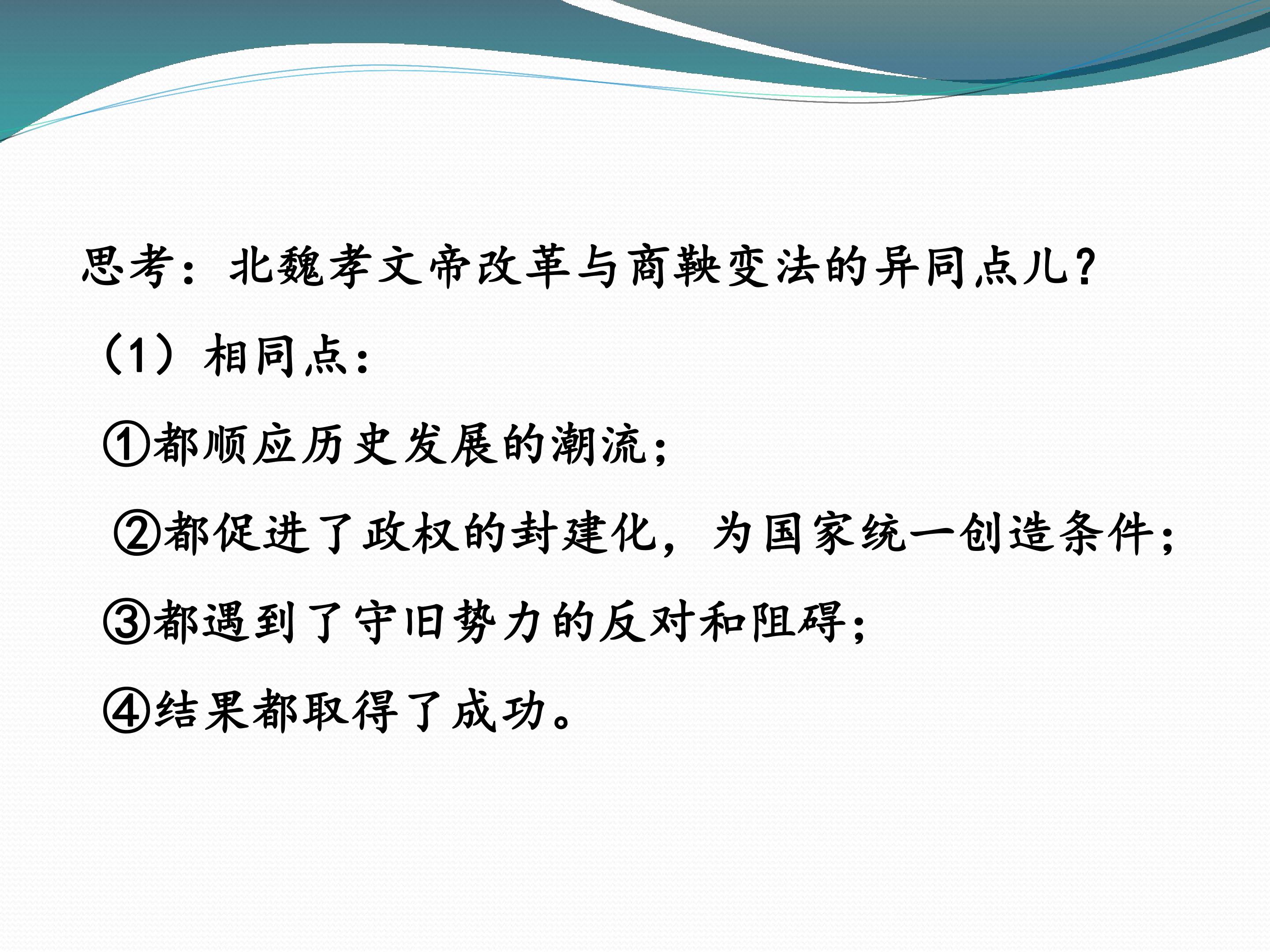 思考：北魏孝文帝改革与商鞅变法的异同点儿?

（1）相同点：

①都顺应历史发展的潮流；

②都促进了政权的封建化，为国家统一创造条件；

③都遇到了守旧势力的反对和阻碍；

④结果都取得了成功。